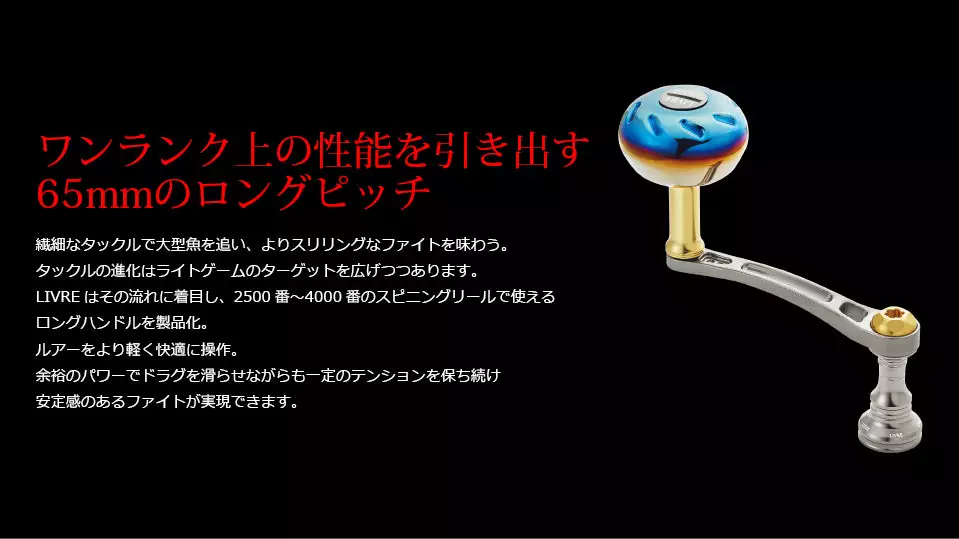 ワンランク上の性能を引き出す
65mmのロングピッチ

繊細なタックルで大型魚を追い、よりスリリングなファイトを味わう。
タックルの進化はライトゲームのターゲットを広げつつあります。
LIVRE はその流れに着目し、2500 番～4000 番のスピニングリールで使える
ロングハンドルを製品化。
ルアーをより軽く快適に操作。
余裕のパワーでドラグを滑らせながらも一定のテンションを保ち続け
安定感のあるファイトが実現できます。